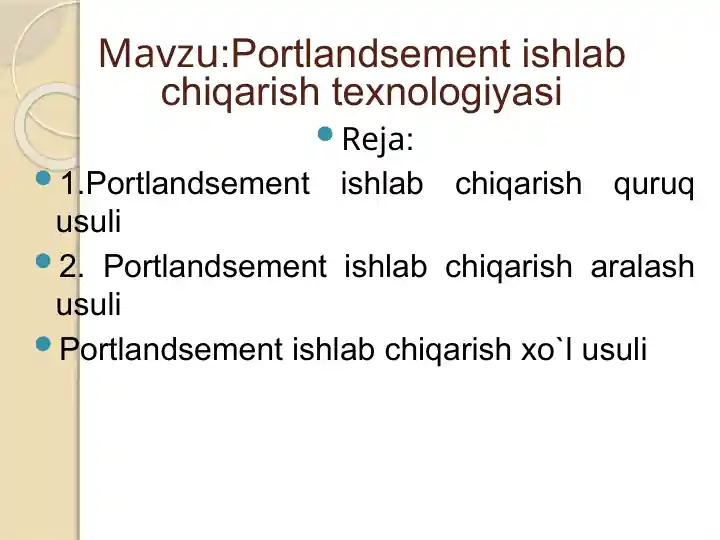 Mavzu:Portlandsement ishlab chiqarish texnologiyasi

Reja:

1.Portlandsement ishlab chiqarish quruq usuli

2. Portlandsement ishlab chiqarish aralash usuli

Portlandsement ishlab chiqarish xo`l usuli